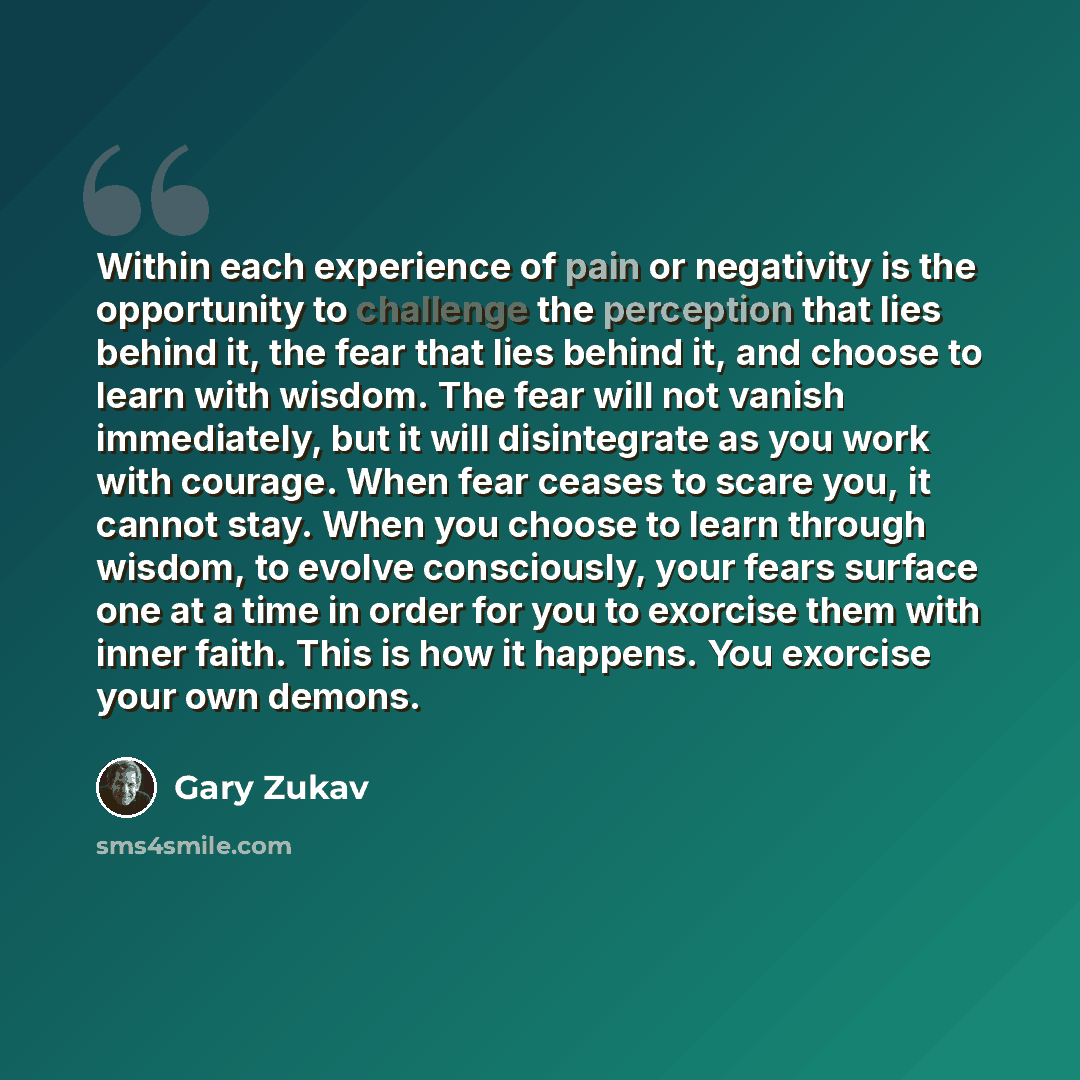 Within each experience of pain or negativity is the opportunity to challenge the perception that lies behind it, the fear that lies behind it, and choose to learn with wisdom. The fear will not vanish immediately, but it will disintegrate as you work with courage. When fear ceases to scare you, it cannot stay. When you choose to learn through wisdom, to evolve consciously, your fears surface one at a time in order for you to exorcise them with inner faith. This is how it happens. You exorcise your own demons.

Gary Zukav

sms4smile.com